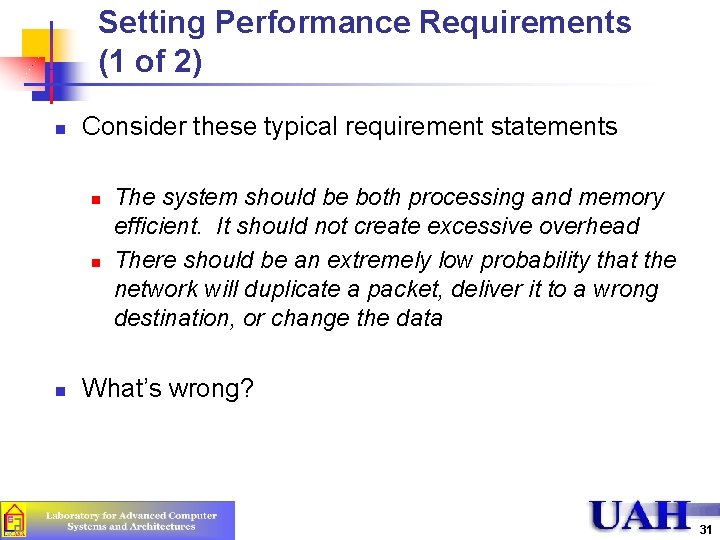 Setting Performance Requirements (1 of 2)

Consider these typical requirement statements

The system should be both processing and memory efficient. It should not create excessive overhead

There should be an extremely low probability that the network will duplicate a packet, deliver it to a wrong destination, or change the data

What's wrong?

Laboratory for Advanced Computer Systems and Architectures

UAH

31